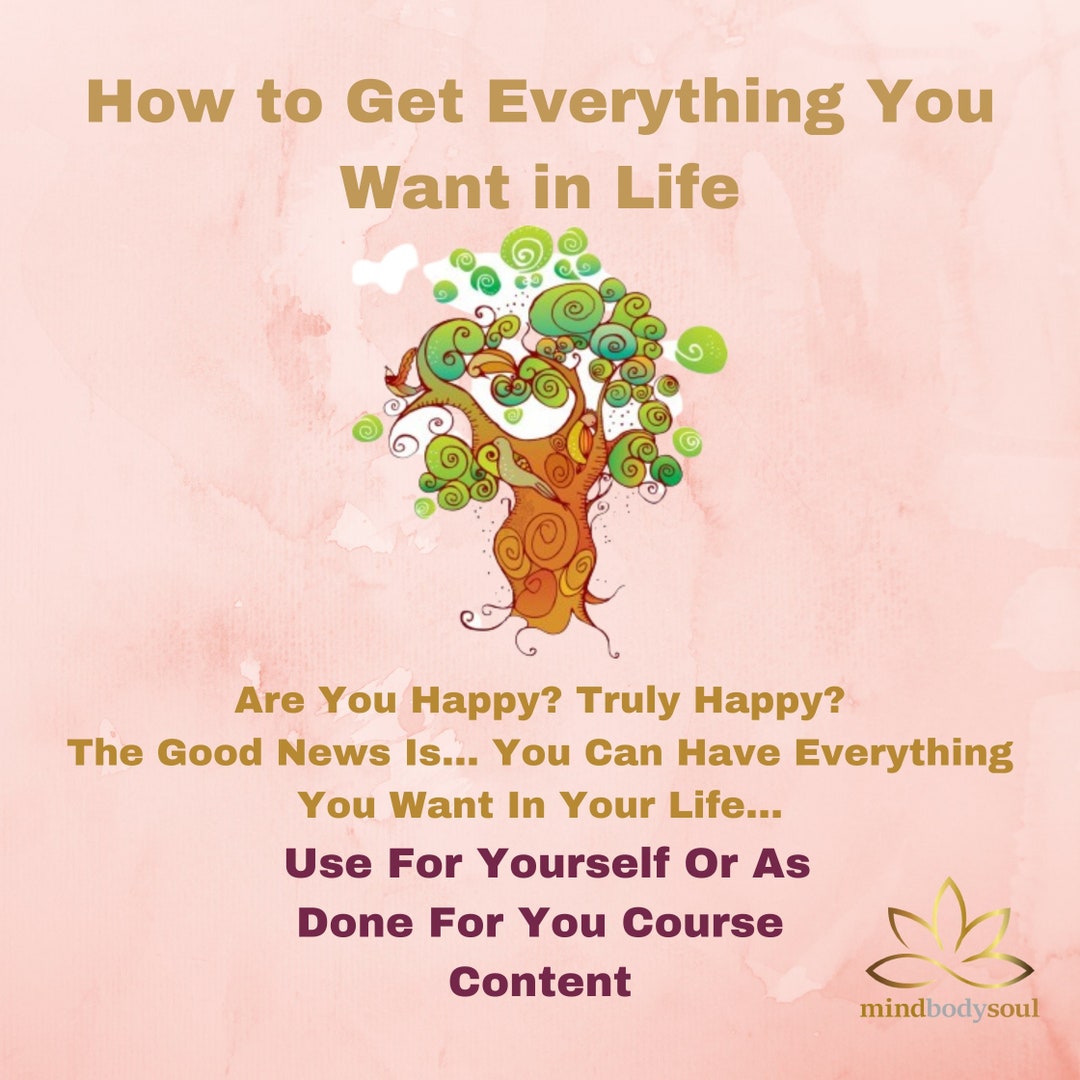 How to Get Everything You Want in Life

Are You Happy? Truly Happy?
The Good News Is... You Can Have Everything You Want In Your Life...

Use For Yourself Or As Done For You Course Content

mindbodysoul